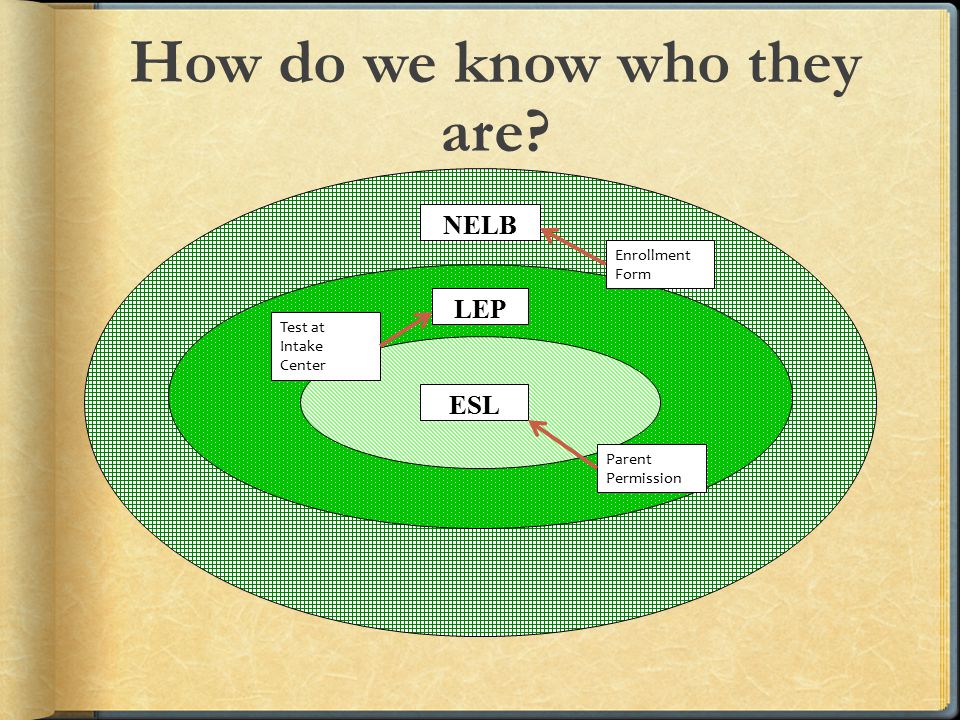 How do we know who they are?

NELB

Enrollment Form

LEP

Test at Intake Center

ESL

Parent Permission